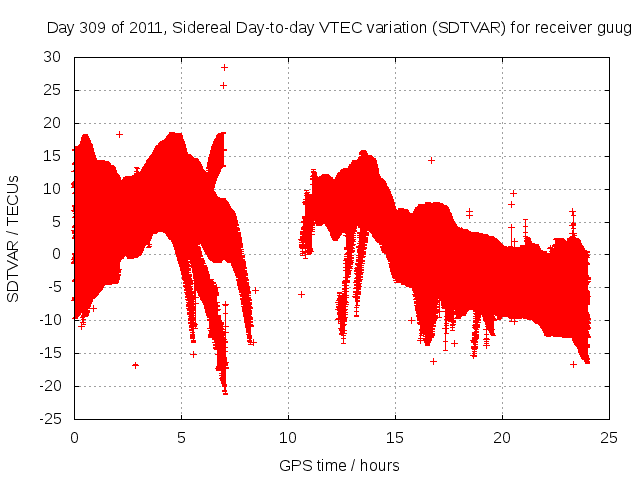 Day 309 of 2011, Sidereal Day-to-day VTEC variation (SDTVAR) for receiver guug

SDTVAR / TECUs

30
25
20
15
10
5
0
-5
-10
-15
-20
-25

0
5
10
15
20
25

GPS time / hours